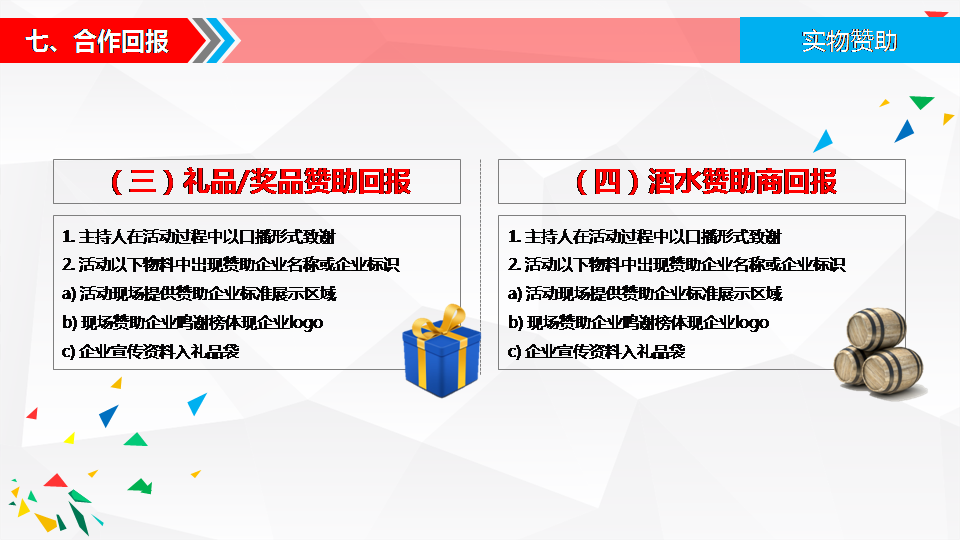 七、合作回报

实物赞助

（三）礼品/奖品赞助回报

1. 主持人在活动过程中以口播形式致谢
2. 活动以下物料中出现赞助企业名称或企业标识
a) 活动现场提供赞助企业标准展示区域
b) 现场赞助企业鸣谢榜体现企业logo
c) 企业宣传资料入礼品袋

（四）酒水赞助商回报

1. 主持人在活动过程中以口播形式致谢
2. 活动以下物料中出现赞助企业名称或企业标识
a) 活动现场提供赞助企业标准展示区域
b) 现场赞助企业鸣谢榜体现企业logo
c) 企业宣传资料入礼品袋